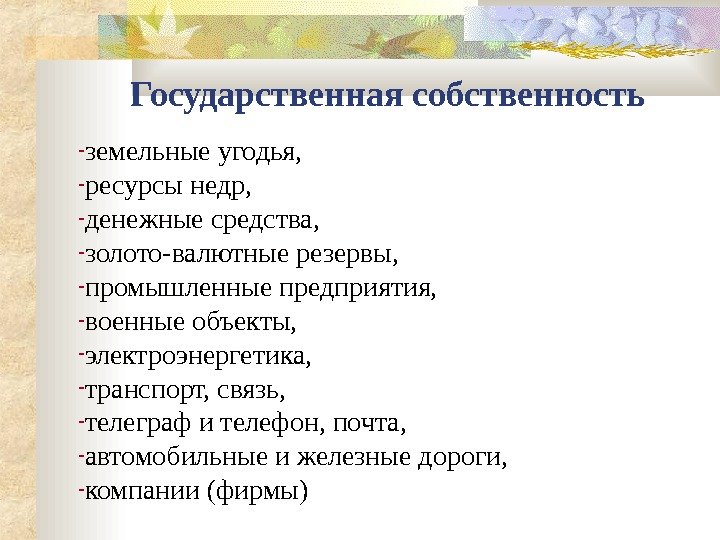 Государственная собственность

-земельные угодья,
-ресурсы недр,
-денежные средства,
-золото-валютные резервы,
-промышленные предприятия,
-военные объекты,
-электроэнергетика,
-транспорт, связь,
-телеграф и телефон, почта,
-автомобильные и железные дороги,
-компании (фирмы)